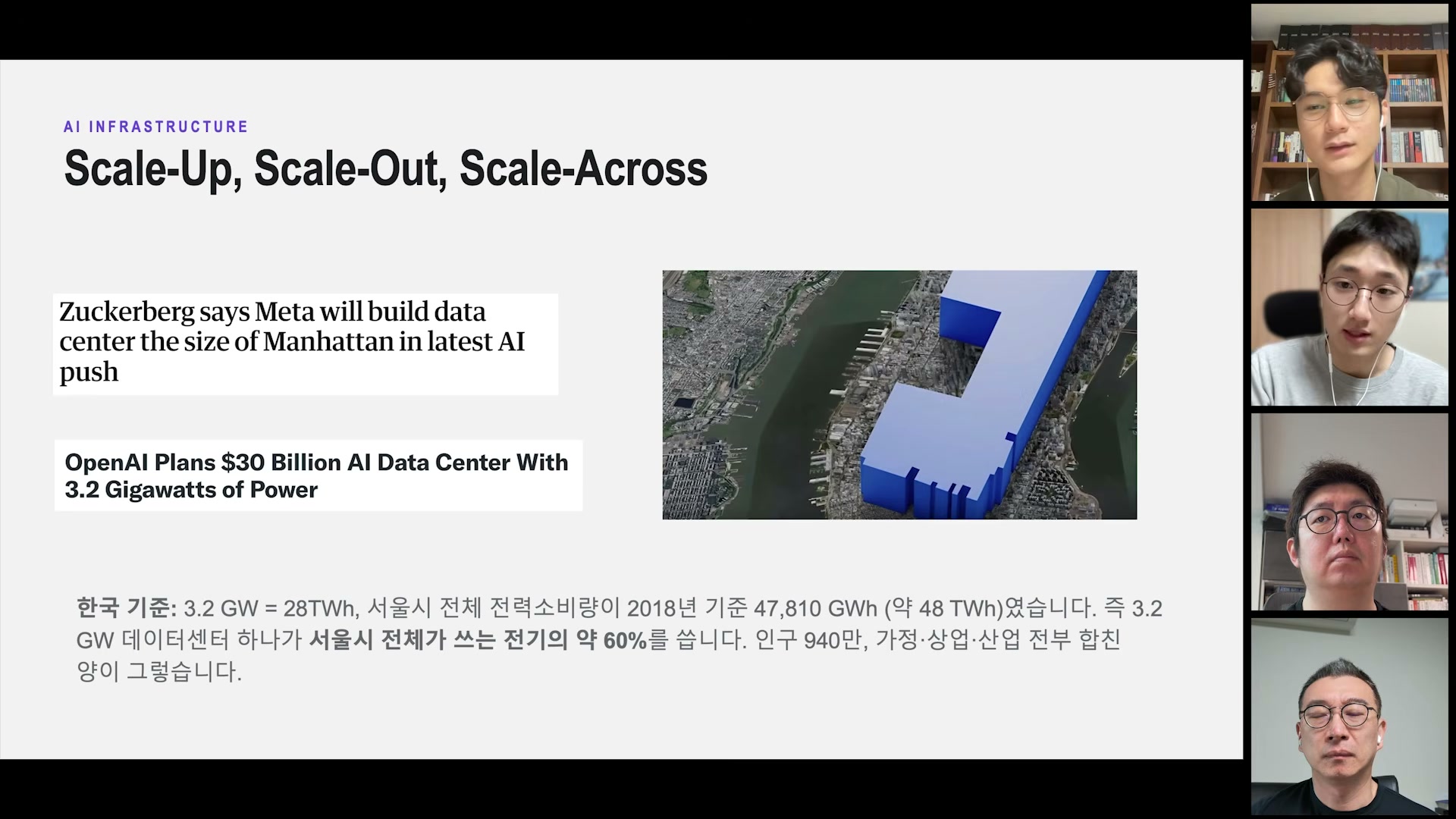 AI INFRASTRUCTURE

Scale-Up, Scale-Out, Scale-Across

Zuckerberg says Meta will build data center the size of Manhattan in latest AI push

OpenAI Plans $30 Billion AI Data Center With 3.2 Gigawatts of Power

한국 기준: 3.2 GW = 28TWh, 서울시 전체 전력소비량이 2018년 기준 47,810 GWh (약 48 TWh)였습니다. 즉 3.2 GW 데이터센터 하나가 서울시 전체가 쓰는 전기의 약 60%를 씁니다. 인구 940만, 가정·상업·산업 전부 합친 양이 그렇습니다.